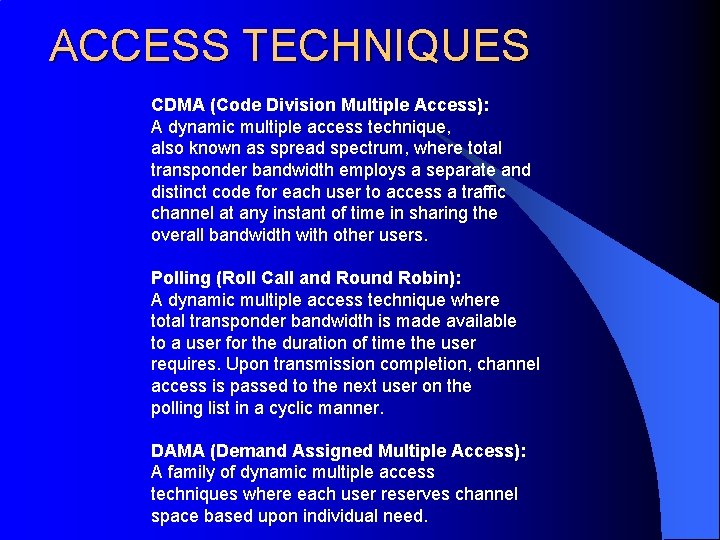 ACCESS TECHNIQUES

CDMA (Code Division Multiple Access):
A dynamic multiple access technique, also known as spread spectrum, where total transponder bandwidth employs a separate and distinct code for each user to access a traffic channel at any instant of time in sharing the overall bandwidth with other users.

Polling (Roll Call and Round Robin):
A dynamic multiple access technique where total transponder bandwidth is made available to a user for the duration of time the user requires. Upon transmission completion, channel access is passed to the next user on the polling list in a cyclic manner.

DAMA (Demand Assigned Multiple Access):
A family of dynamic multiple access techniques where each user reserves channel space based upon individual need.